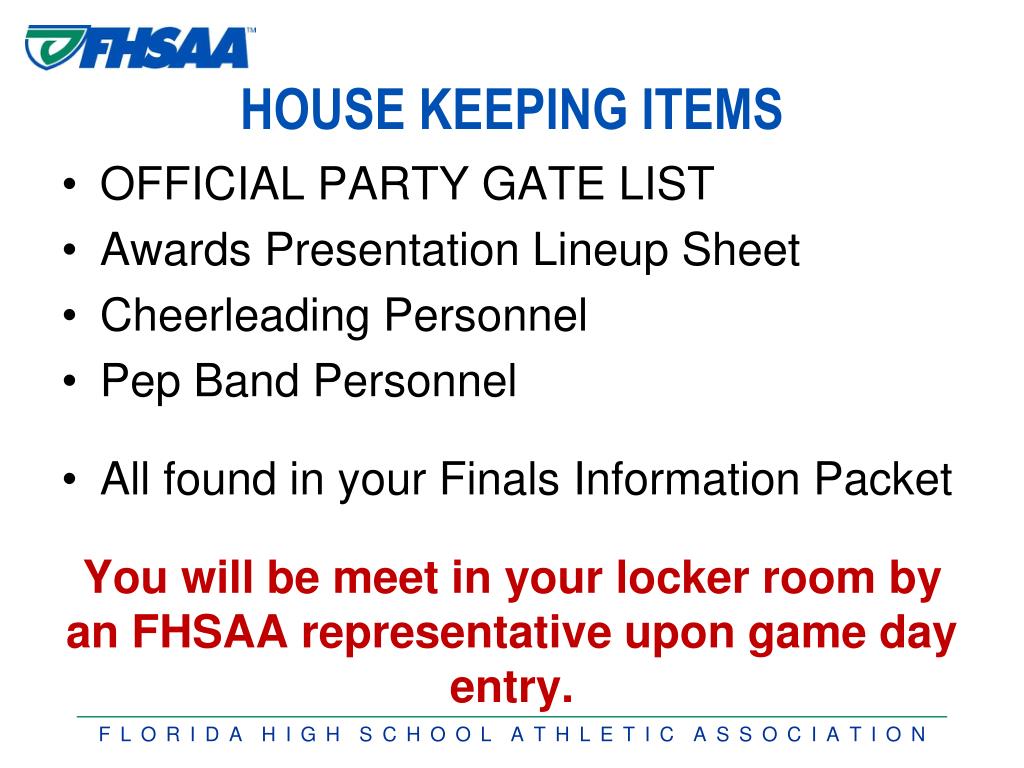 FHSAA™

HOUSE KEEPING ITEMS

• OFFICIAL PARTY GATE LIST
• Awards Presentation Lineup Sheet
• Cheerleading Personnel
• Pep Band Personnel

• All found in your Finals Information Packet

You will be meet in your locker room by an FHSAA representative upon game day entry.

FLORIDA HIGH SCHOOL ATHLETIC ASSOCIATION